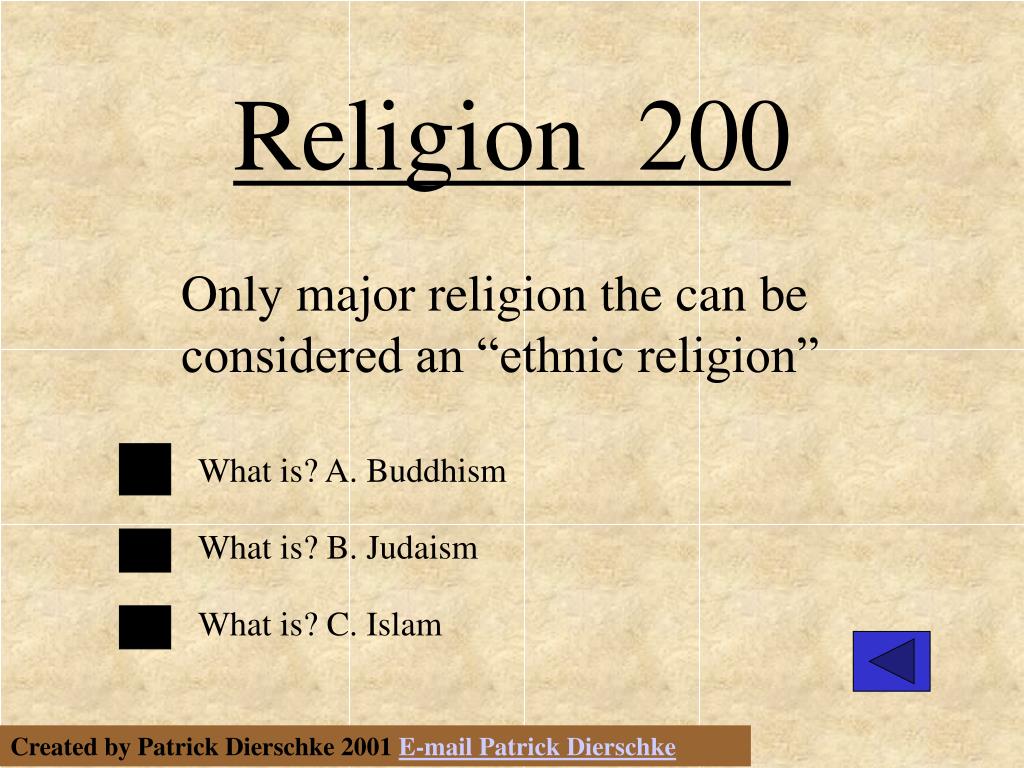 Religion 200

Only major religion the can be considered an “ethnic religion”

What is? A. Buddhism

What is? B. Judaism

What is? C. Islam

Created by Patrick Dierschke 2001 E-mail Patrick Dierschke